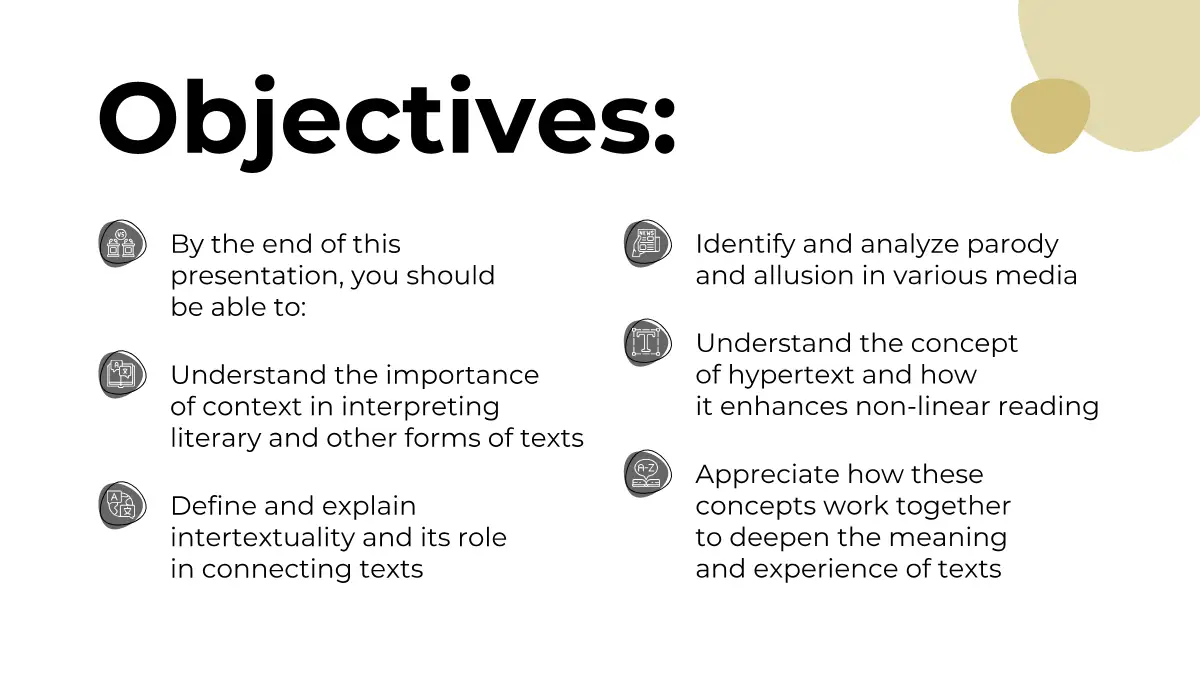 Objectives:

By the end of this presentation, you should be able to:

Understand the importance of context in interpreting literary and other forms of texts

Define and explain intertextuality and its role in connecting texts

Identify and analyze parody and allusion in various media

Understand the concept of hypertext and how it enhances non-linear reading

Appreciate how these concepts work together to deepen the meaning and experience of texts